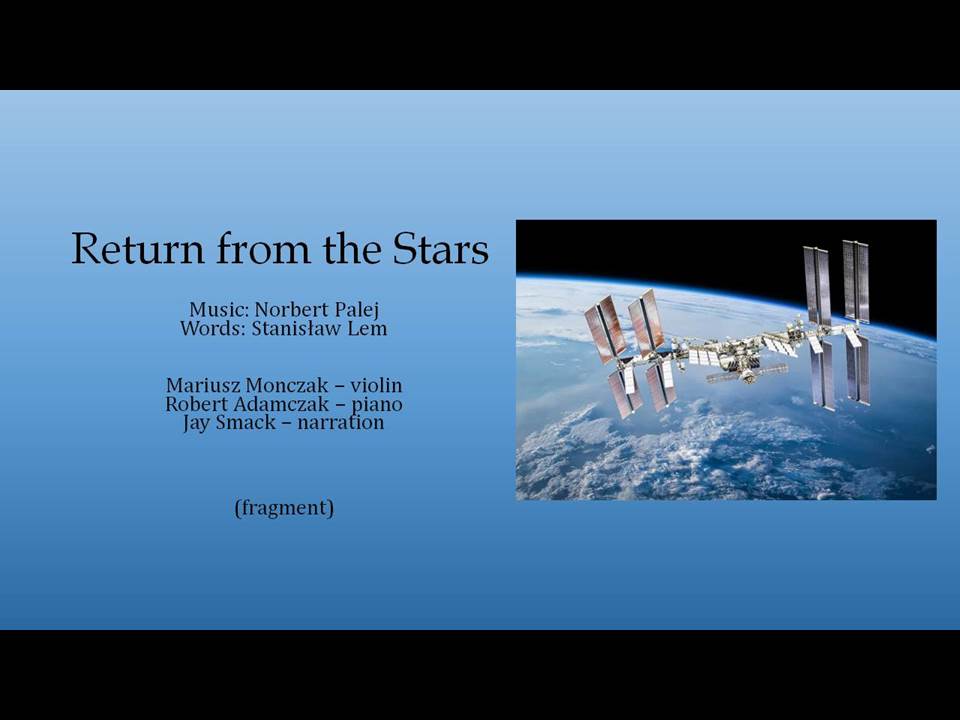 Return from the Stars

Music: Norbert Palej
Words: Stanisław Lem

Mariusz Monczak – violin
Robert Adamczak – piano
Jay Smack – narration

(fragment)